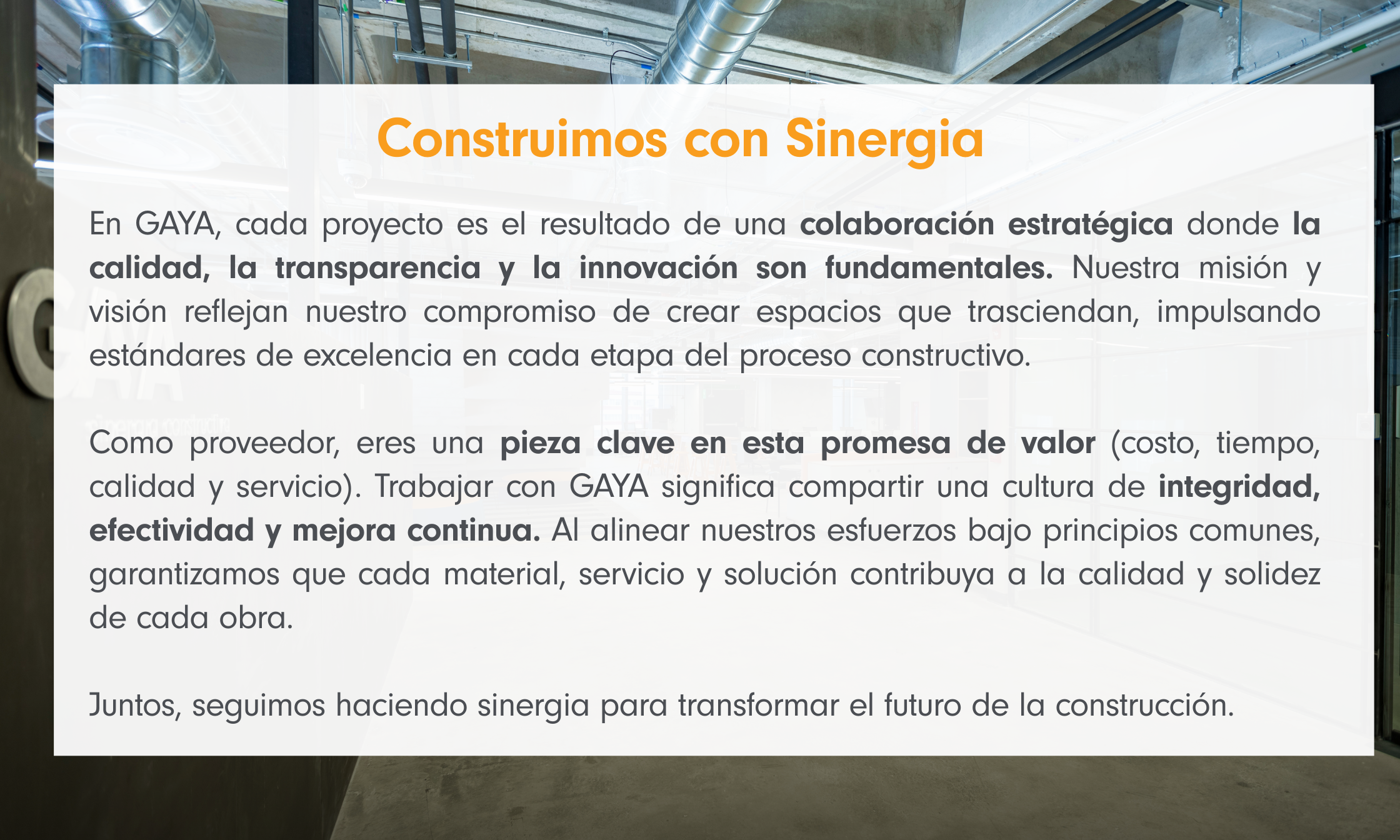 Construimos con Sinergia

En GAYA, cada proyecto es el resultado de una colaboración estratégica donde la calidad, la transparencia y la innovación son fundamentales. Nuestra misión y visión reflejan nuestro compromiso de crear espacios que trasciendan, impulsando estándares de excelencia en cada etapa del proceso constructivo.

Como proveedor, eres una pieza clave en esta promesa de valor (costo, tiempo, calidad y servicio). Trabajar con GAYA significa compartir una cultura de integridad, efectividad y mejora continua. Al alinear nuestros esfuerzos bajo principios comunes, garantizamos que cada material, servicio y solución contribuya a la calidad y solidez de cada obra.

Juntos, seguimos haciendo sinergia para transformar el futuro de la construcción.